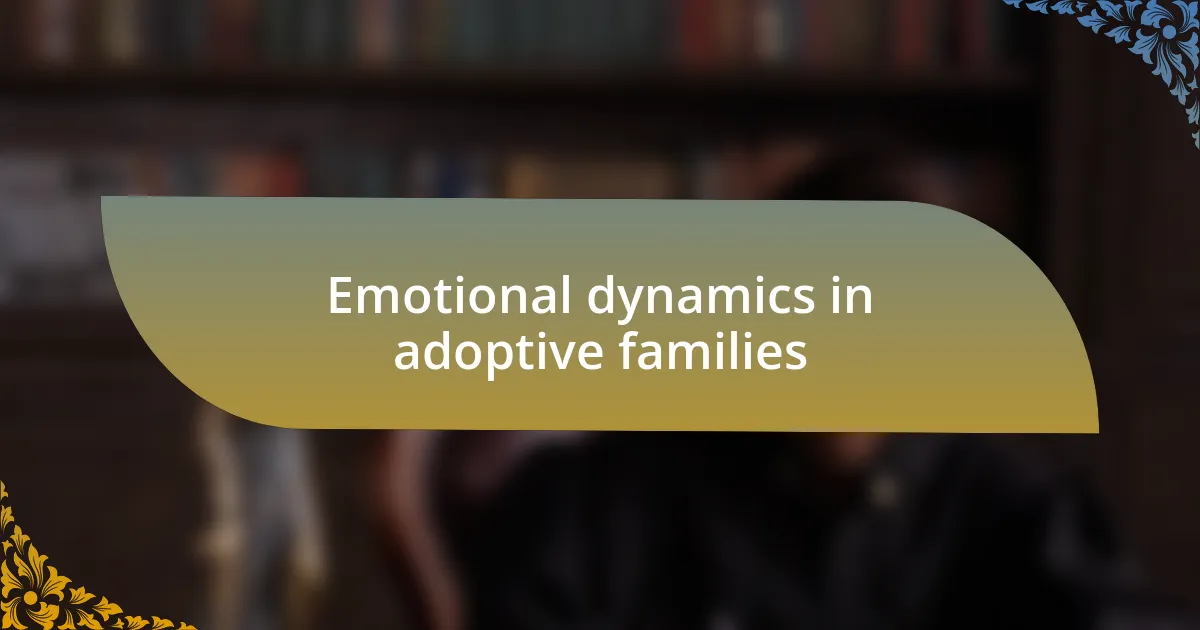 Emotional dynamics in adoptive families